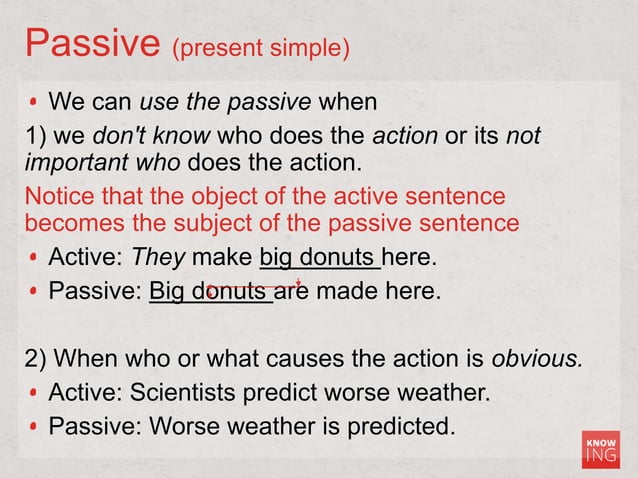 Passive (present simple)

• We can use the passive when

1) we don't know who does the action or its not important who does the action.

Notice that the object of the active sentence becomes the subject of the passive sentence

• Active: They make big donuts here.

• Passive: Big donuts are made here.

2) When who or what causes the action is obvious.

• Active: Scientists predict worse weather.

• Passive: Worse weather is predicted.

KNOW ING